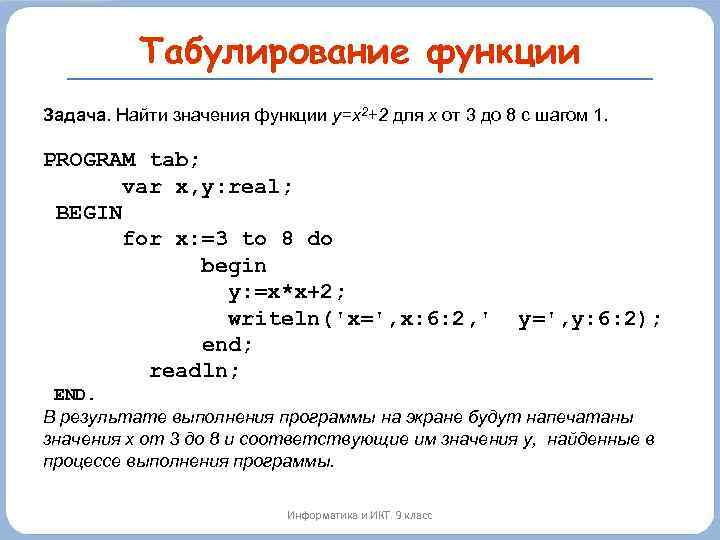 Табулирование функции

Задача. Найти значения функции $y=x^2+2$ для $x$ от 3 до 8 с шагом 1.

PROGRAM tab;
var x,y:real;
BEGIN
for x:=3 to 8 do
begin
y:=x*x+2;
writeln('x=',x:6:2,'  y=',y:6:2);
end;
readln;
END.

В результате выполнения программы на экране будут напечатаны значения x от 3 до 8 и соответствующие им значения y, найденные в процессе выполнения программы.

Информатика и ИКТ. 9 класс